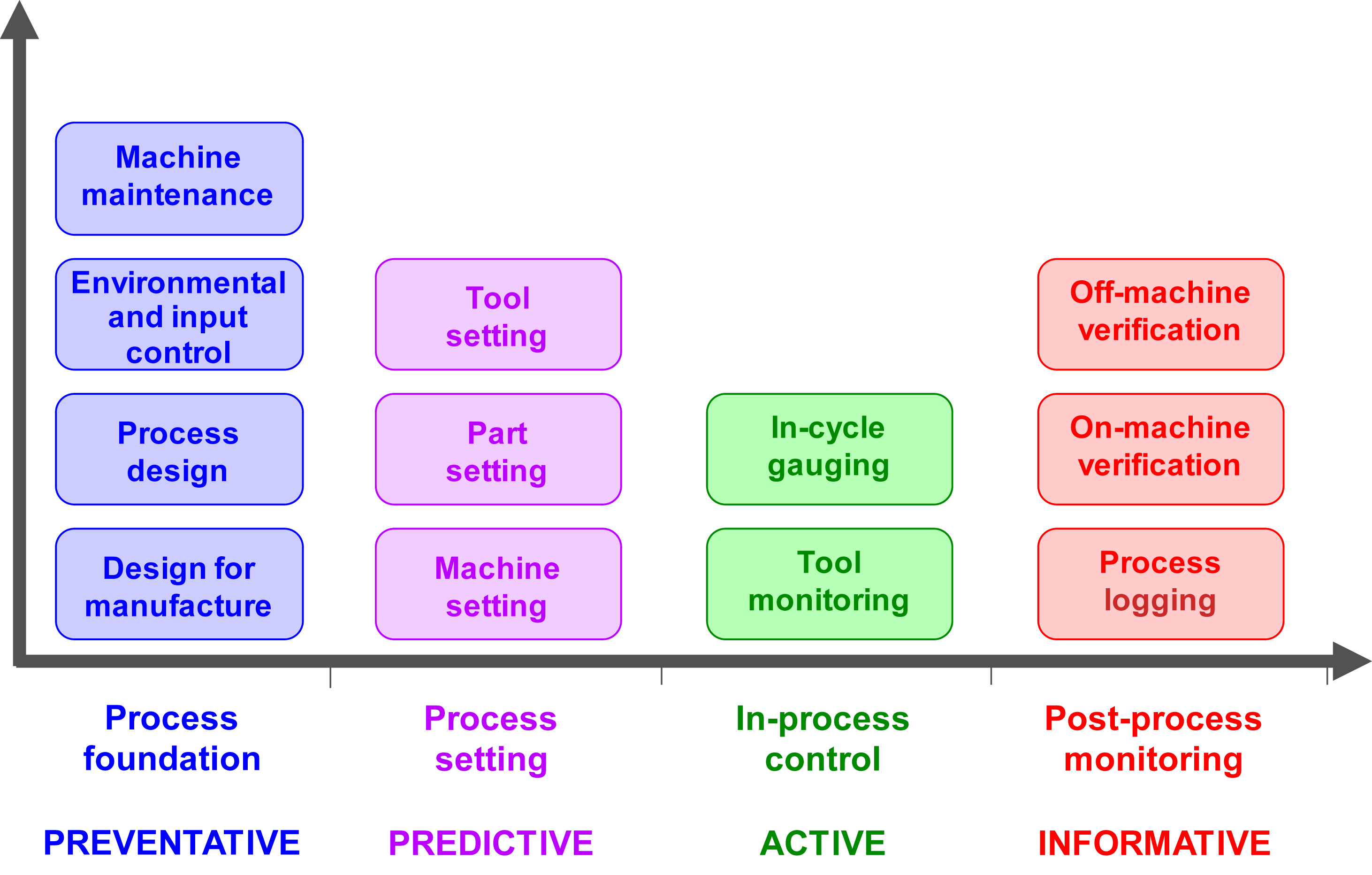 Machine maintenance

Environmental and input control

Process design

Design for manufacture

Tool setting

Part setting

Machine setting

In-cycle gauging

Tool monitoring

Off-machine verification

On-machine verification

Process logging

Process foundation

Process setting

In-process control

Post-process monitoring

PREVENTATIVE

PREDICTIVE

ACTIVE

INFORMATIVE